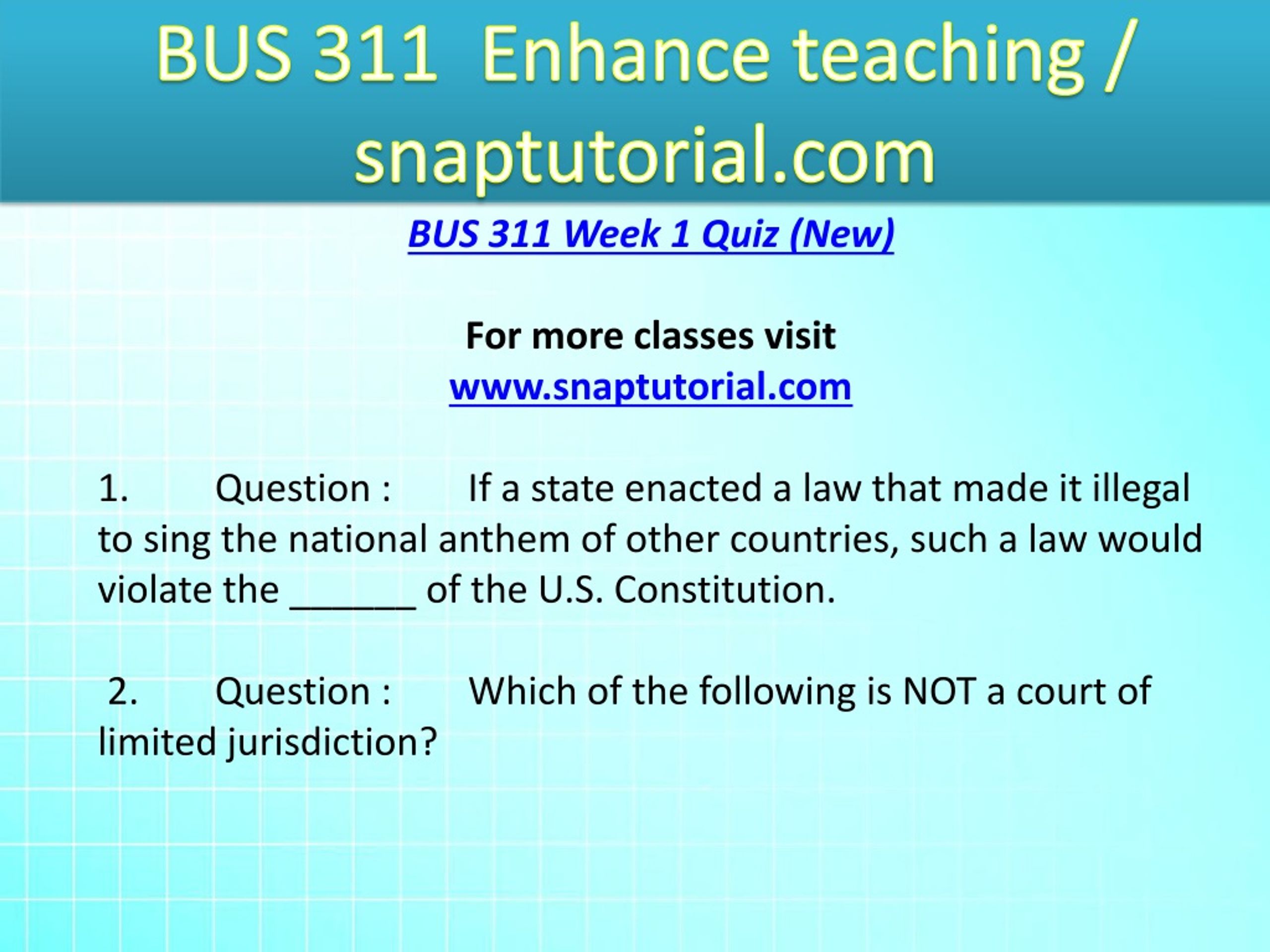 BUS 311 Enhance teaching / snaptutorial.com

BUS 311 Week 1 Quiz (New)

For more classes visit
www.snaptutorial.com

1. Question : If a state enacted a law that made it illegal to sing the national anthem of other countries, such a law would violate the ______ of the U.S. Constitution.

2. Question : Which of the following is NOT a court of limited jurisdiction?